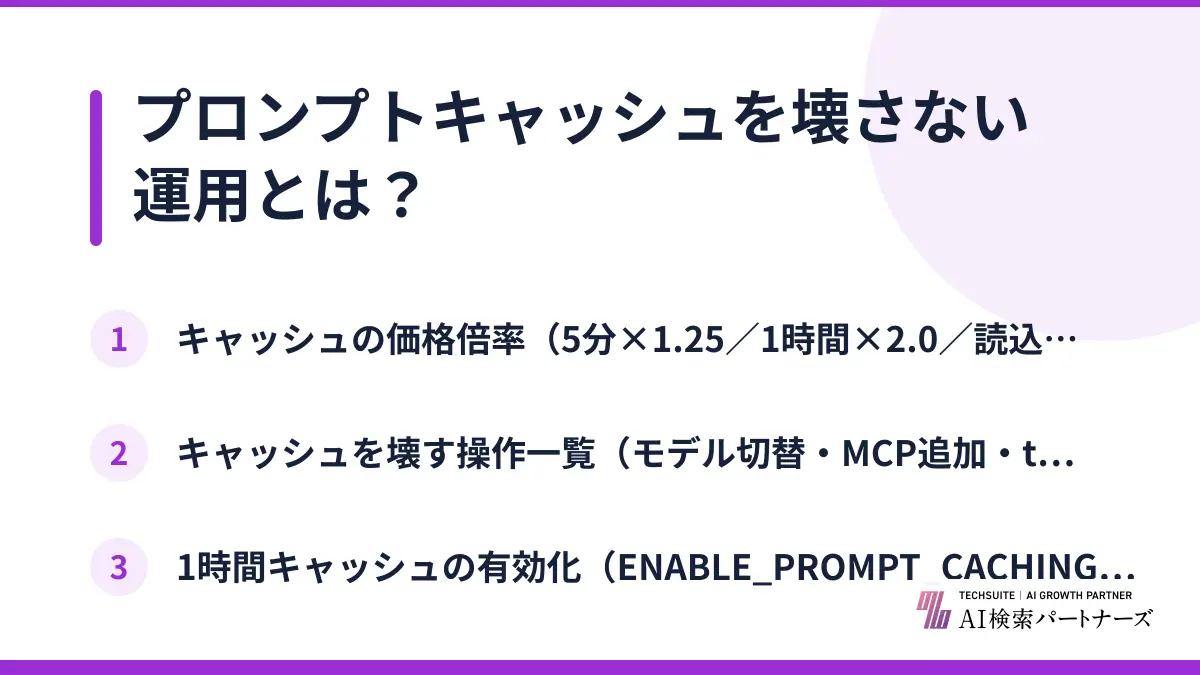 プロンプトキャッシュを壊さない運用とは？

1 キャッシュの価格倍率（5分×1.25／1時間×2.0／読込…

2 キャッシュを壊す操作一覧（モデル切替・MCP追加・t…

3 1時間キャッシュの有効化（ENABLE_PROMPT_CACHING…

TECHSUITE | AI GROWTH PARTNER
AI検索パートナーズ